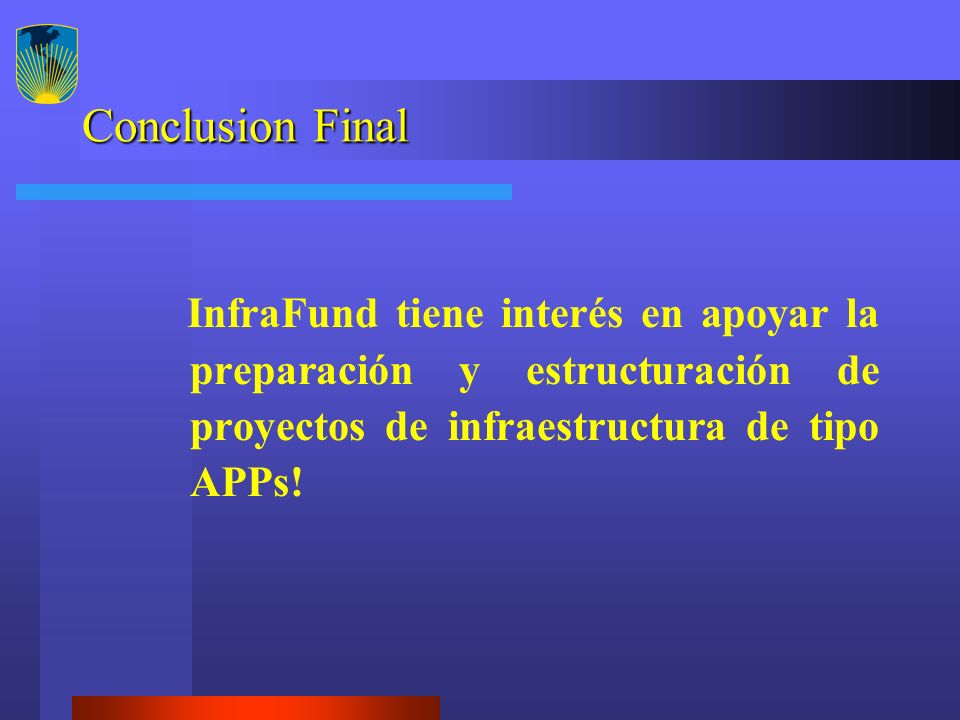 Conclusion Final

InfraFund tiene interés en apoyar la preparación y estructuración de proyectos de infraestructura de tipo APPs!